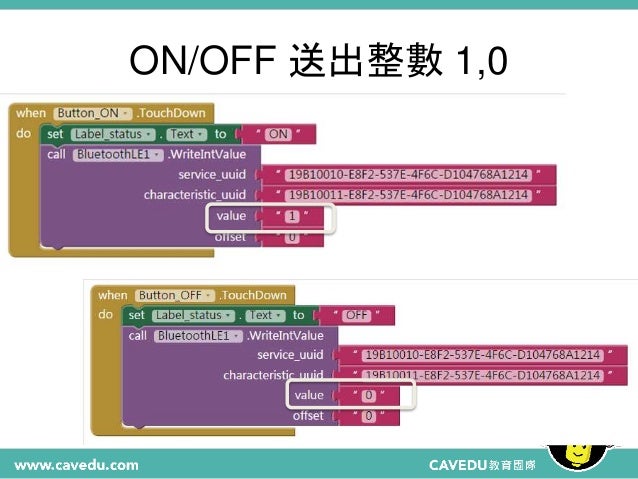 ON/OFF 送出整數 1,0

when Button_ON .TouchDown
do set Label_status . Text to " ON "
call BluetoothLE1 .WriteIntValue
service_uuid " 19B10010-E8F2-537E-4F6C-D104768A1214 "
characteristic_uuid " 19B10011-E8F2-537E-4F6C-D104768A1214 "
value " 1 "
offset " 0 "

when Button_OFF .TouchDown
do set Label_status . Text to " OFF "
call BluetoothLE1 .WriteIntValue
service_uuid " 19B10010-E8F2-537E-4F6C-D104768A1214 "
characteristic_uuid " 19B10011-E8F2-537E-4F6C-D104768A1214 "
value " 0 "
offset " 0 "

www.cavedu.com

CAVEDU 教育團隊